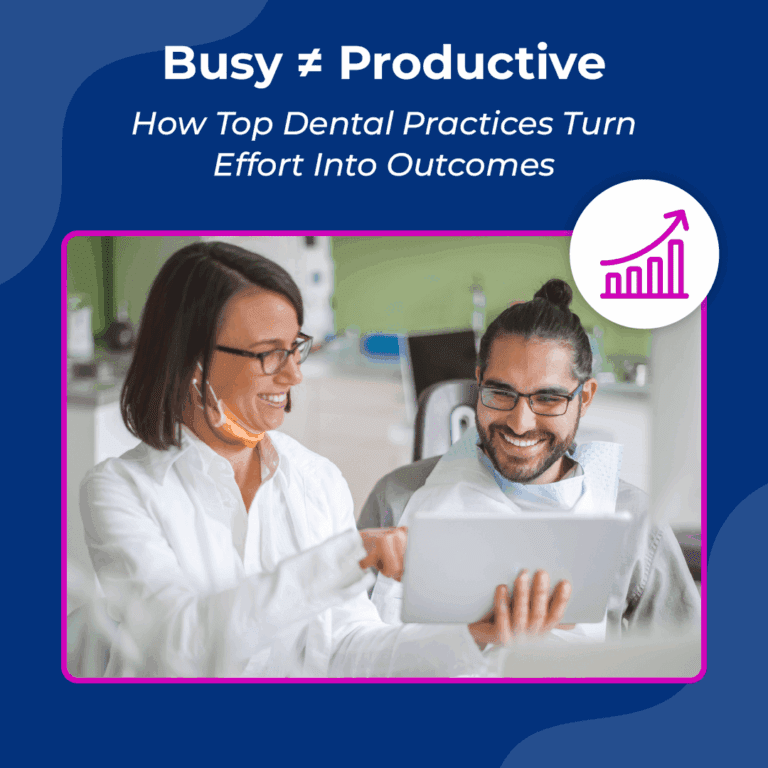 Busy ≠ Productive

How Top Dental Practices Turn Effort Into Outcomes